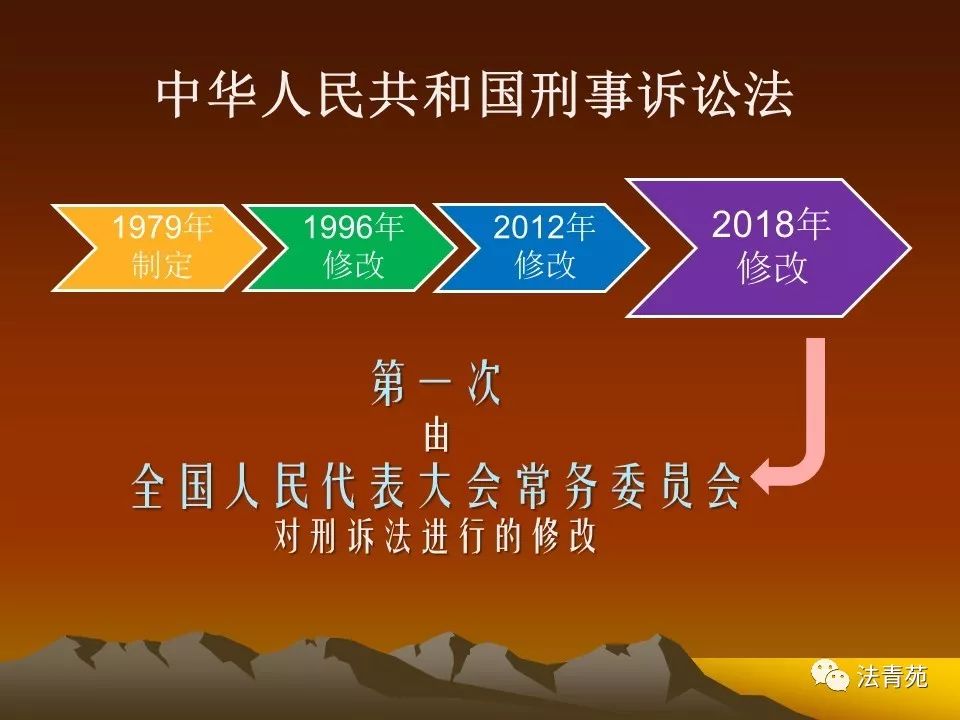 中华人民共和国刑事诉讼法

1979年
制定

1996年
修改

2012年
修改

2018年
修改

第一次
由
全国人民代表大会常务委员会
对刑诉法进行的修改

法青苑